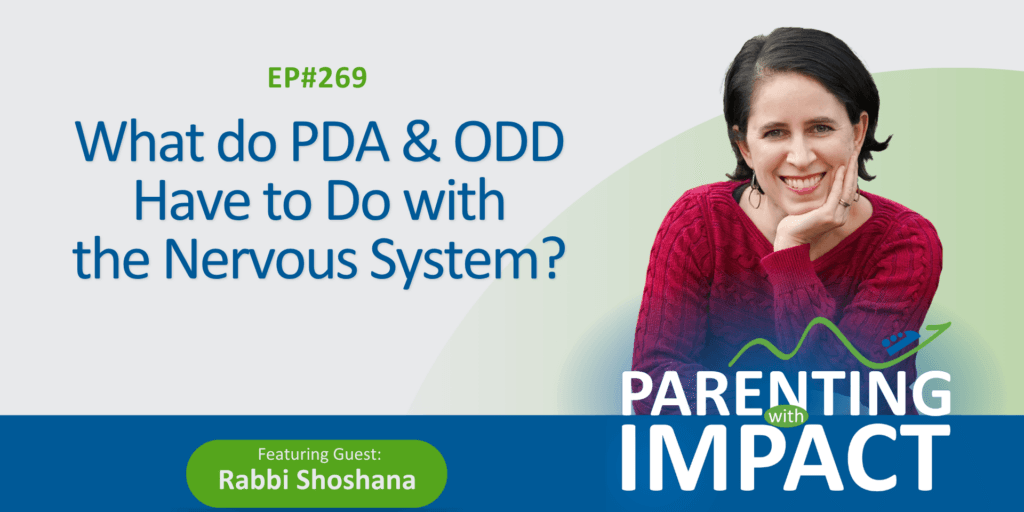 EP#269

What do PDA & ODD Have to Do with the Nervous System?

Featuring Guest:
Rabbi Shoshana

PARENTING with IMPACT